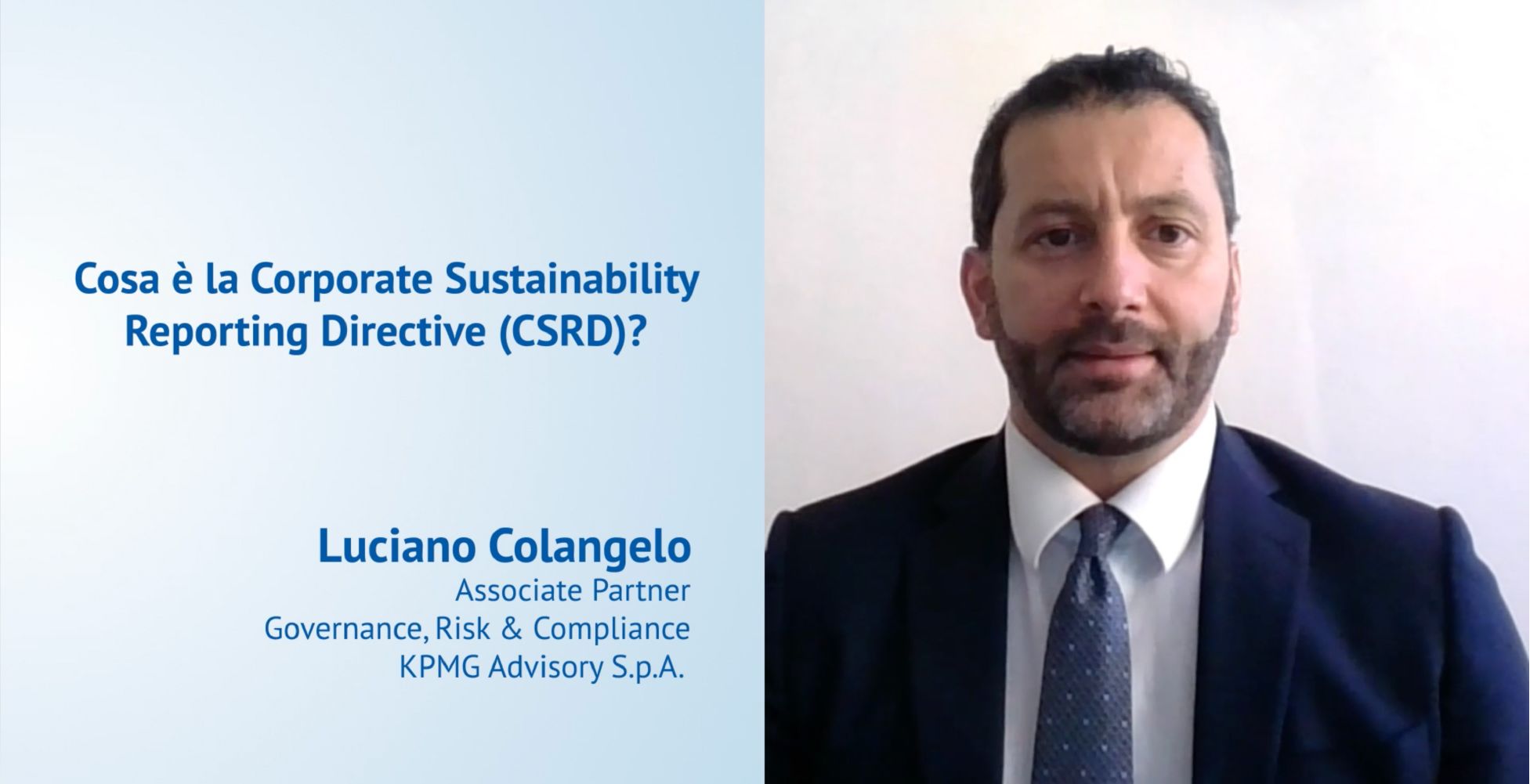 Cosa è la Corporate Sustainability Reporting Directive (CSRD)?

Luciano Colangelo
Associate Partner
Governance, Risk & Compliance
KPMG Advisory S.p.A.